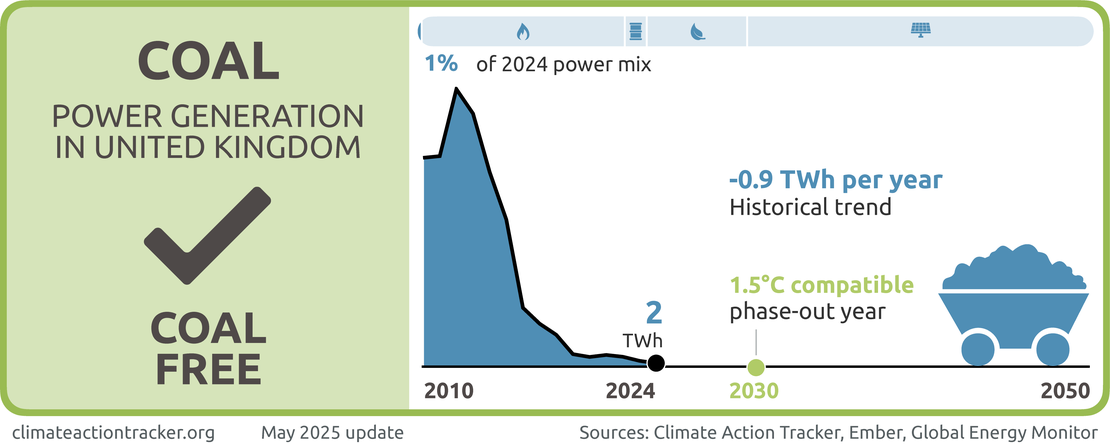 COAL

POWER GENERATION IN UNITED KINGDOM

COAL FREE

1% of 2024 power mix

-0.9 TWh per year
Historical trend

1.5°C compatible
phase-out year

2
TWh

2010

2024

2030

2050

climateactiontracker.org

May 2025 update

Sources: Climate Action Tracker, Ember, Global Energy Monitor